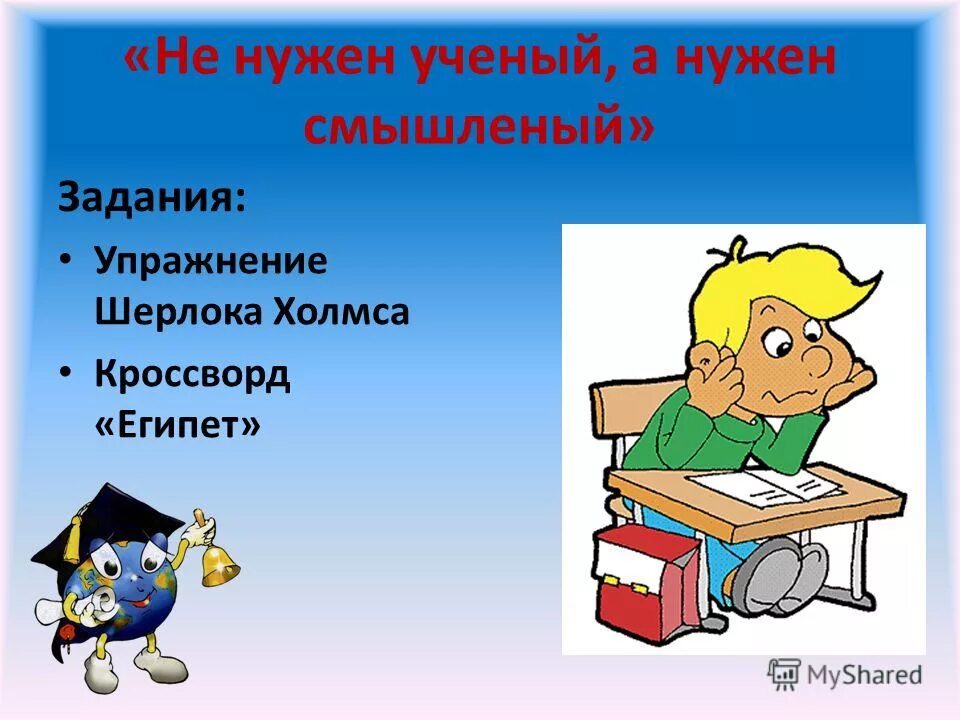 «Не нужен ученый, а нужен смышленый»

Задания:

• Упражнение Шерлока Холмса

• Кроссворд «Египет»

MyShared